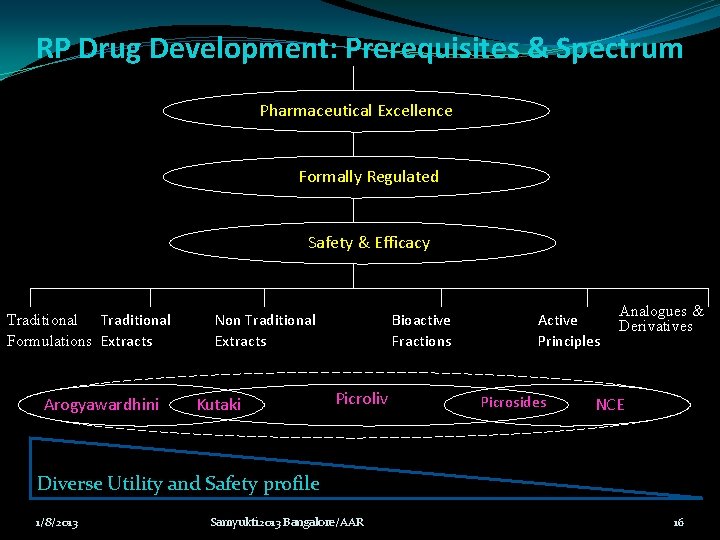 RP Drug Development: Prerequisites & Spectrum

Pharmaceutical Excellence

Formally Regulated

Safety & Efficacy

Traditional Formulations

Traditional Extracts

Non Traditional Extracts

Bioactive Fractions

Active Principles

Analogues & Derivatives

Arogyawardhini

Kutaki

Picroliv

Picrosides

NCE

Diverse Utility and Safety profile

1/8/2013

Samyukti2013 Bangalore/AAR

16